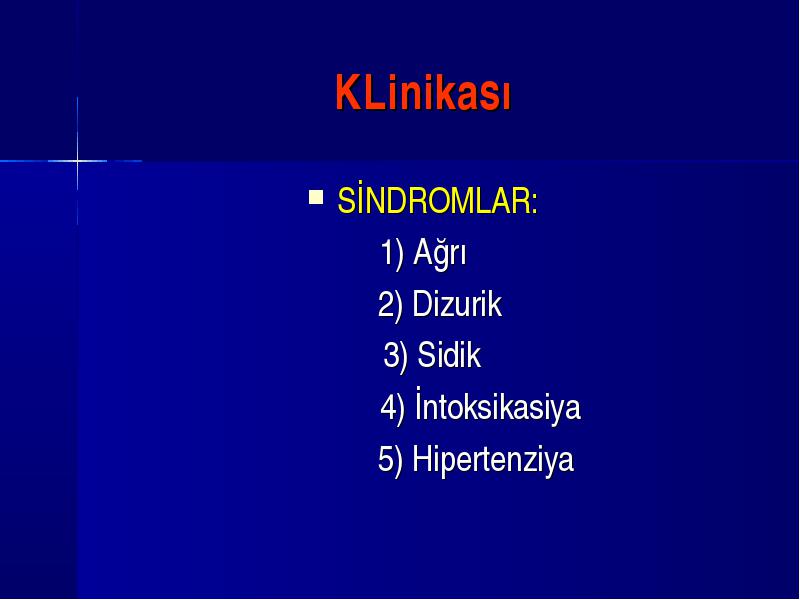 KLinikası

SİNDROMLAR:

1) Ağrı

2) Dizurik

3) Sidik

4) İntoksikasiya

5) Hipertenziya